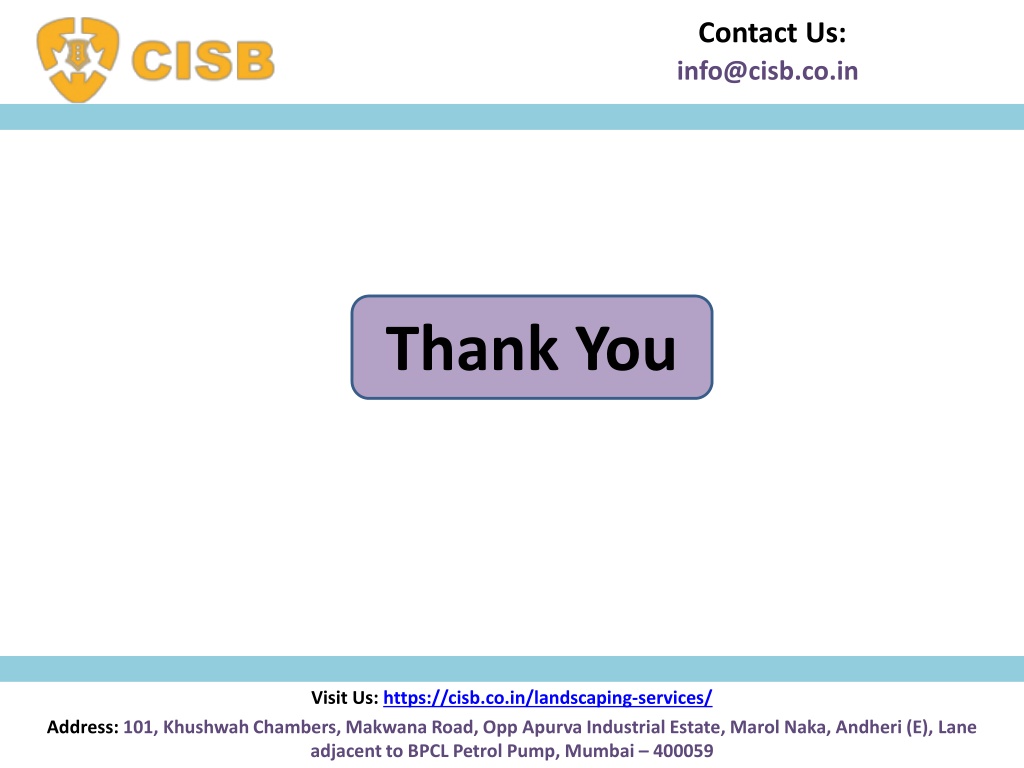 CISB

Contact Us:
info@cisb.co.in

Thank You

Visit Us: https://cisb.co.in/landscaping-services/

Address: 101, Khushwah Chambers, Makwana Road, Opp Apurva Industrial Estate, Marol Naka, Andheri (E), Lane adjacent to BPCL Petrol Pump, Mumbai – 400059